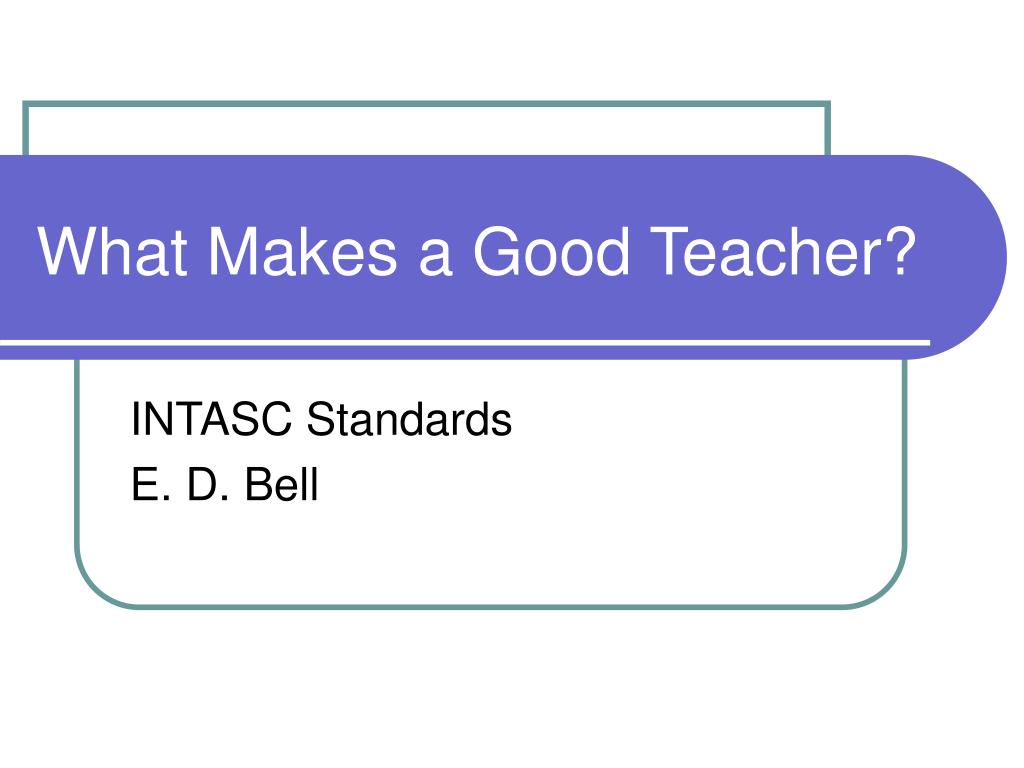 What Makes a Good Teacher?

INTASC Standards
E. D. Bell